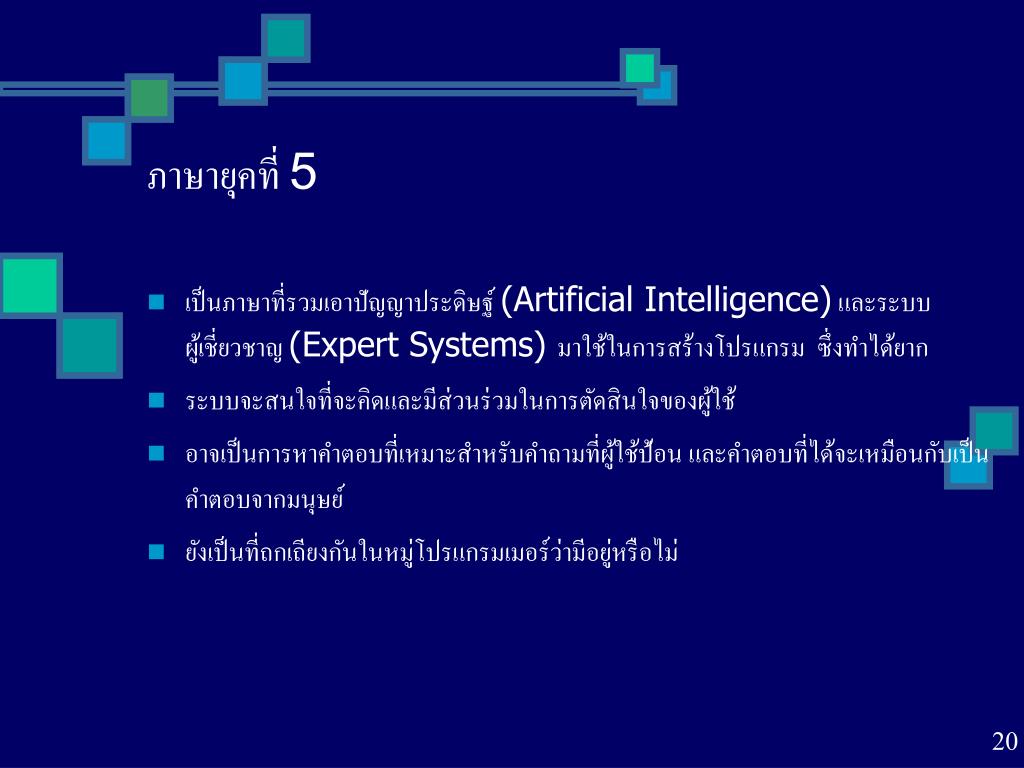 ภาษายุคที่ 5

- เป็นภาษาที่รวมเอาปัญญาประดิษฐ์ (Artificial Intelligence) และระบบผู้เชี่ยวชาญ (Expert Systems) มาใช้ในการสร้างโปรแกรม ซึ่งทำได้ยาก
- ระบบจะสนใจที่จะคิดและมีส่วนร่วมในการตัดสินใจของผู้ใช้
- อาจเป็นการหาคำตอบที่เหมาะสำหรับคำถามที่ผู้ใช้ป้อน และคำตอบที่ได้จะเหมือนกับเป็นคำตอบจากมนุษย์
- ยังเป็นที่ถกเถียงกันในหมู่โปรแกรมเมอร์ว่ามีอยู่หรือไม่

20